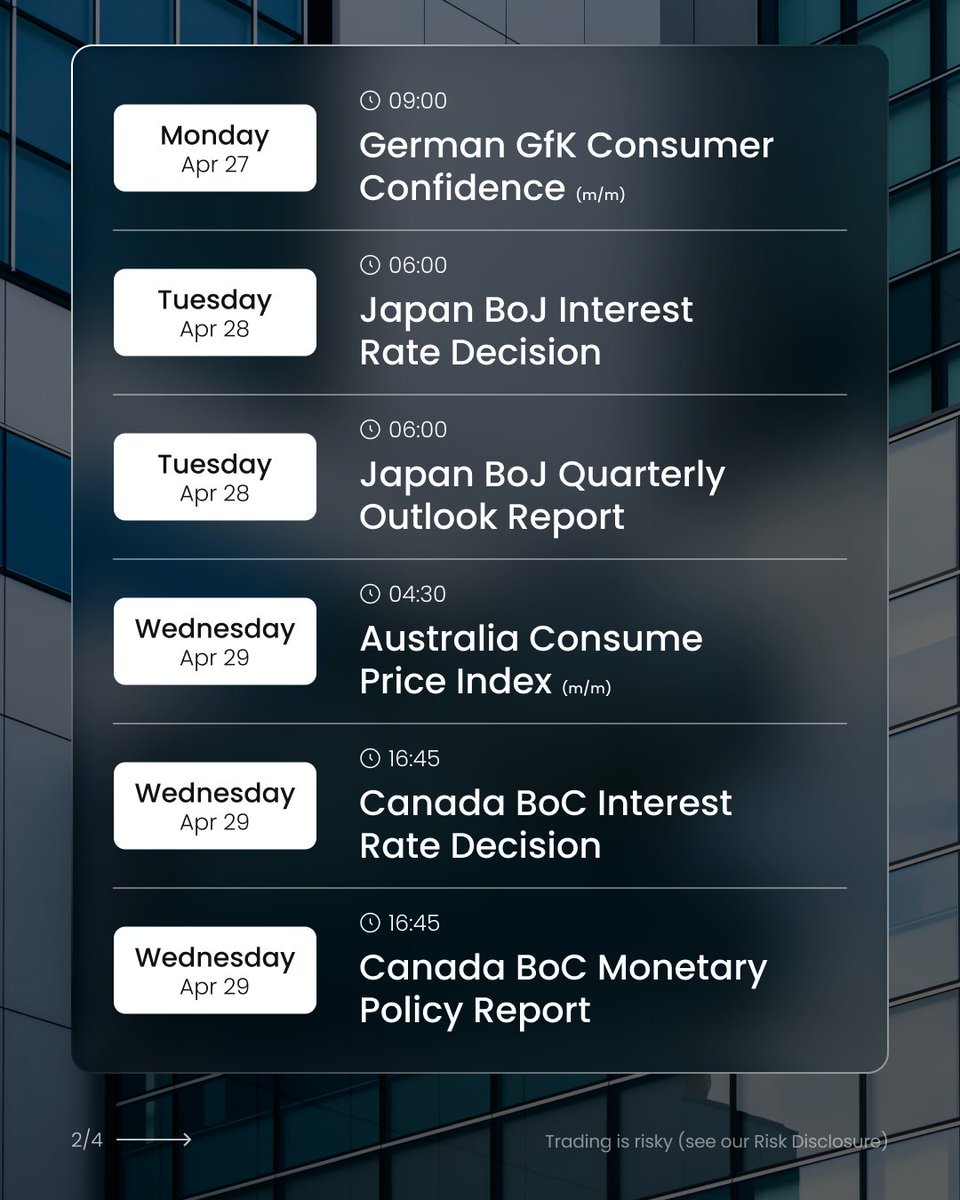 Monday
Apr 27

09:00
German GfK Consumer Confidence (m/m)

Tuesday
Apr 28

06:00
Japan BoJ Interest Rate Decision

Tuesday
Apr 28

06:00
Japan BoJ Quarterly Outlook Report

Wednesday
Apr 29

04:30
Australia Consume Price Index (m/m)

Wednesday
Apr 29

16:45
Canada BoC Interest Rate Decision

Wednesday
Apr 29

16:45
Canada BoC Monetary Policy Report

2/4

Trading is risky (see our Risk Disclosure)